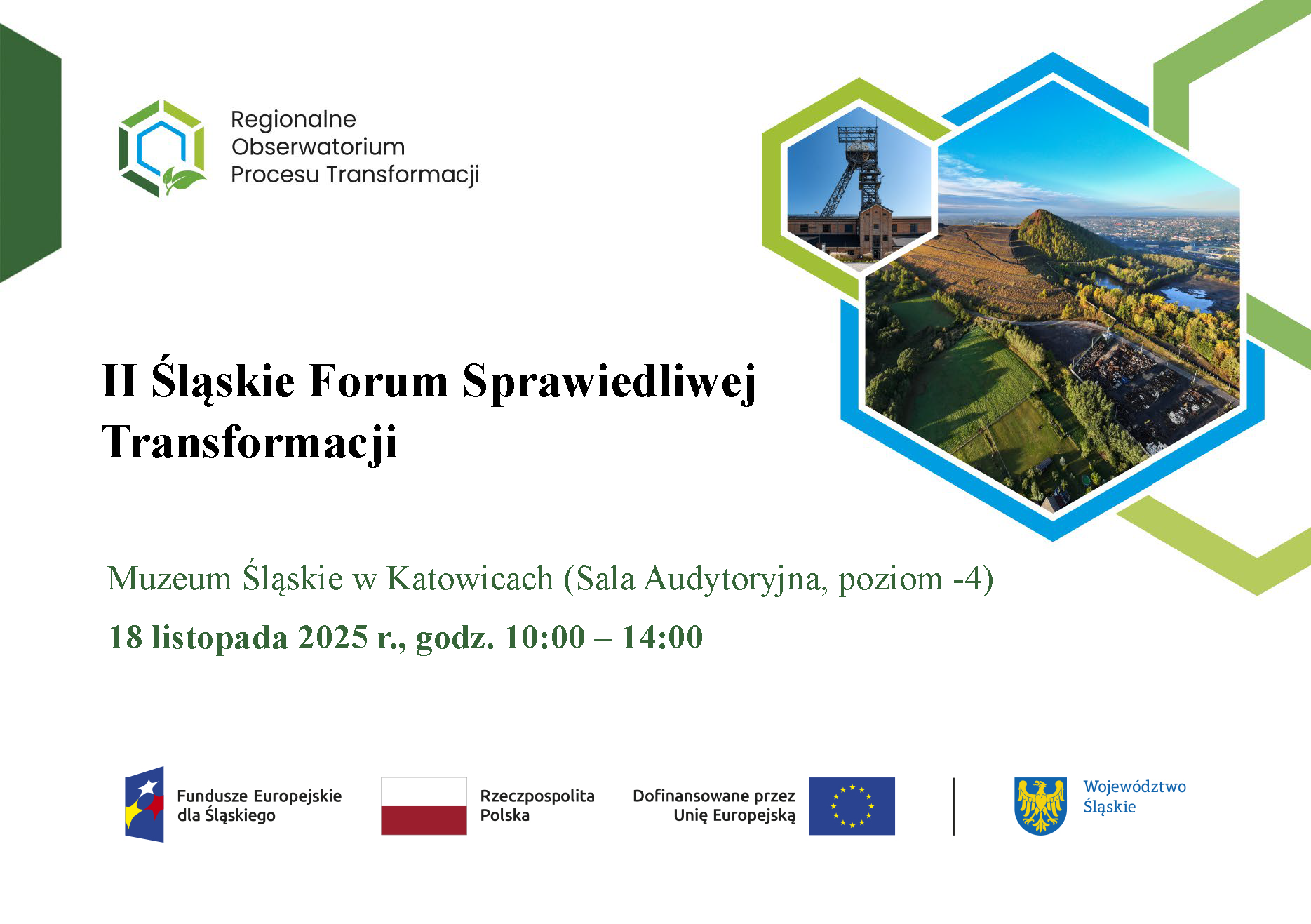 Regionalne Obserwatorium Procesu Transformacji

II Śląskie Forum Sprawiedliwej Transformacji

Muzeum Śląskie w Katowicach (Sala Audytoryjna, poziom -4)

18 listopada 2025 r., godz. 10:00 – 14:00

Fundusze Europejskie dla Śląskiego

Rzeczpospolita Polska

Dofinansowane przez Unię Europejską

Województwo Śląskie